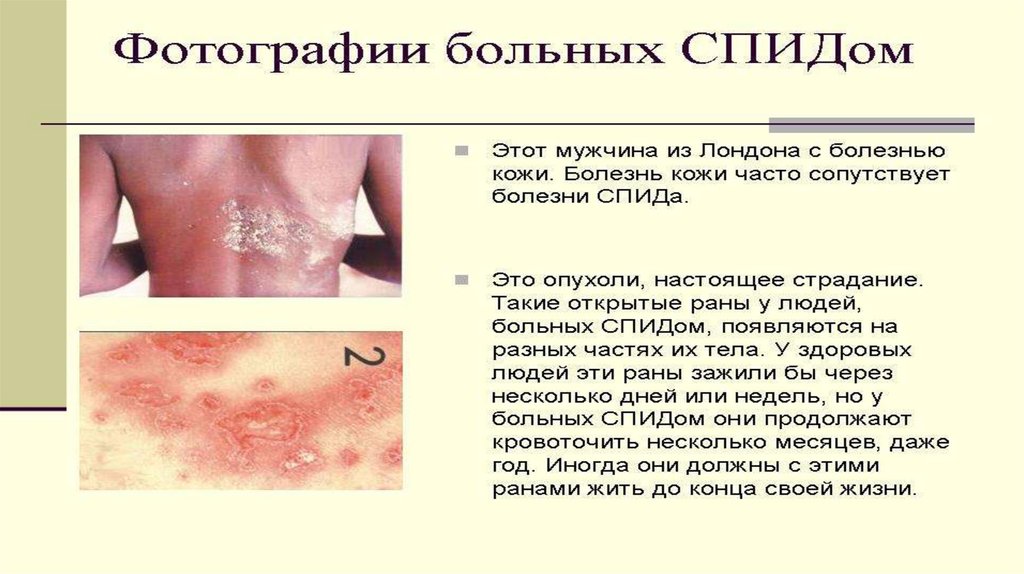 Фотографии больных СПИДом

Этот мужчина из Лондона с болезнью кожи. Болезнь кожи часто сопутствует болезни СПИДа.

Это опухоли, настоящее страдание. Такие открытые раны у людей, больных СПИДом, появляются на разных частях их тела. У здоровых людей эти раны зажили бы через несколько дней или недель, но у больных СПИДом они продолжают кровоточить несколько месяцев, даже год. Иногда они должны с этими ранами жить до конца своей жизни.

2